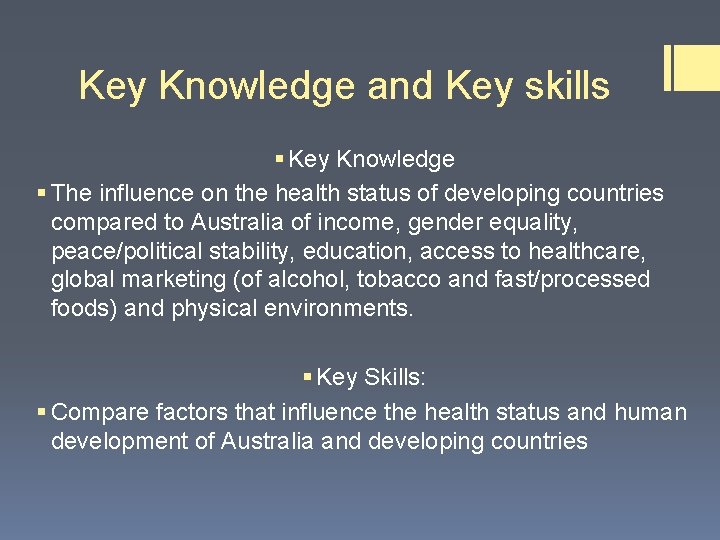 Key Knowledge and Key skills

▪ Key Knowledge

▪ The influence on the health status of developing countries compared to Australia of income, gender equality, peace/political stability, education, access to healthcare, global marketing (of alcohol, tobacco and fast/processed foods) and physical environments.

▪ Key Skills:

▪ Compare factors that influence the health status and human development of Australia and developing countries